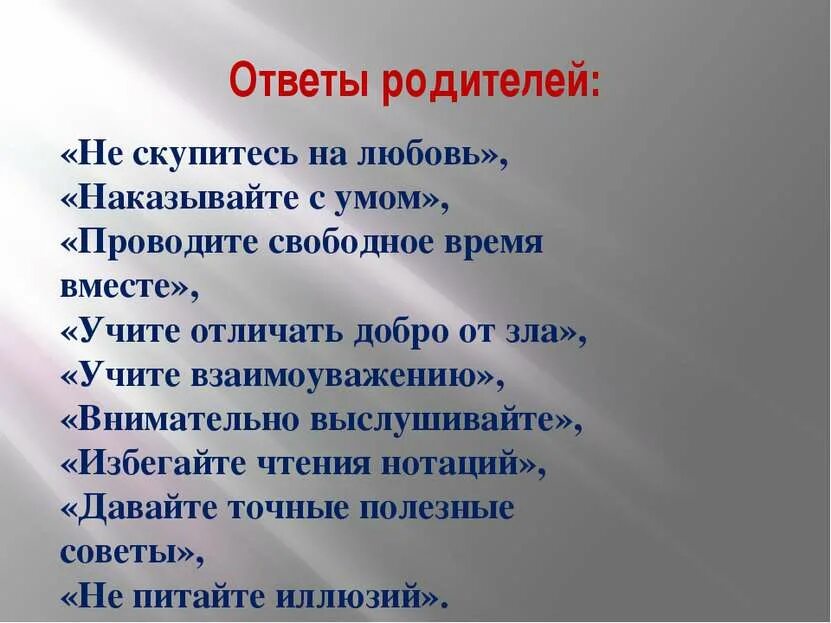 Ответы родителей:

«Не скупитесь на любовь»,
«Наказывайте с умом»,
«Проводите свободное время вместе»,
«Учите отличать добро от зла»,
«Учите взаимоуважению»,
«Внимательно выслушивайте»,
«Избегайте чтения нотаций»,
«Давайте точные полезные советы»,
«Не питайте иллюзий».